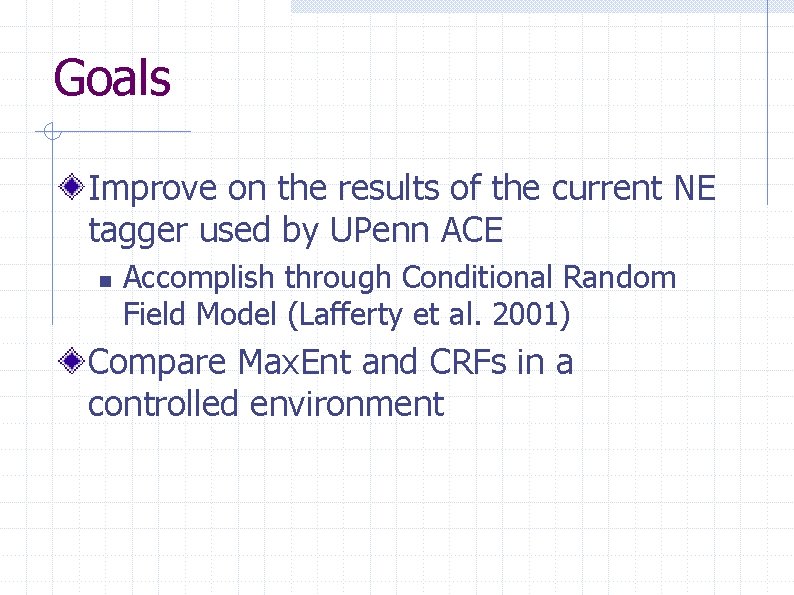 Goals

Improve on the results of the current NE tagger used by UPenn ACE

Accomplish through Conditional Random Field Model (Lafferty et al. 2001)

Compare MaxEnt and CRFs in a controlled environment